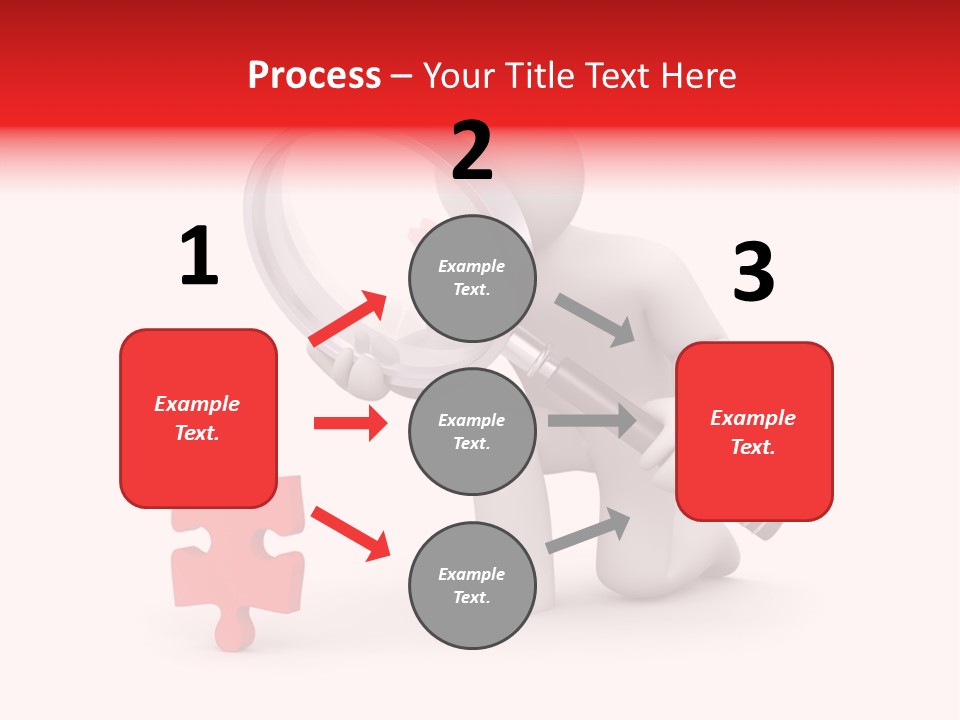 Process – Your Title Text Here

1

Example Text.

2

Example Text.

Example Text.

Example Text.

3

Example Text.